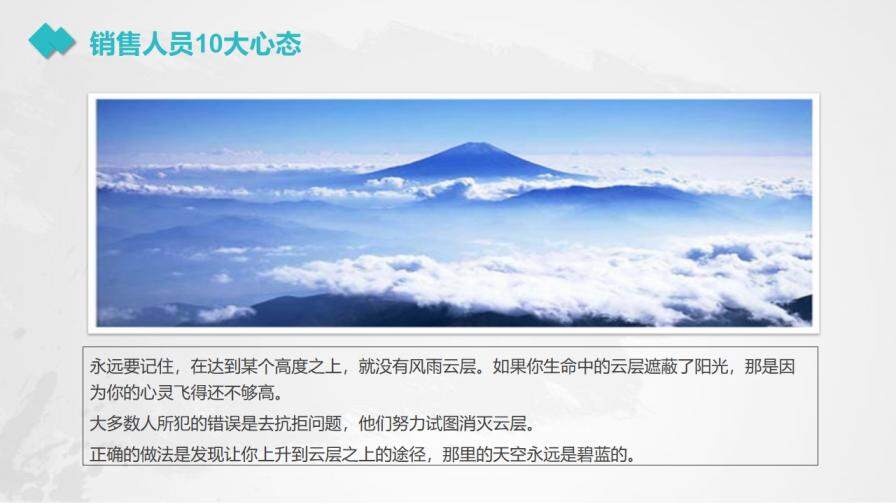 销售人员10大心态

永远要记住，在达到某个高度之上，就没有风雨云层。如果你生命中的云层遮蔽了阳光，那是因为你的心灵飞得还不够高。

大多数人所犯的错误是去抗拒问题，他们努力试图消灭云层。

正确的做法是发现让你上升到云层之上的途径，那里的天空永远是碧蓝的。